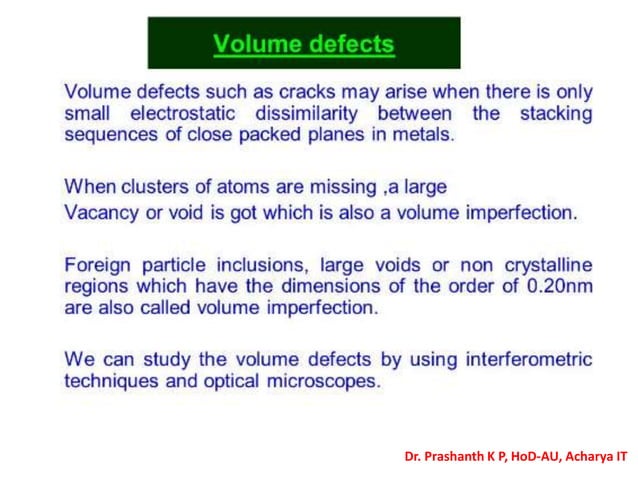 Volume defects

Volume defects such as cracks may arise when there is only small electrostatic dissimilarity between the stacking sequences of close packed planes in metals.

When clusters of atoms are missing ,a large
Vacancy or void is got which is also a volume imperfection.

Foreign particle inclusions, large voids or non crystalline regions which have the dimensions of the order of 0.20nm are also called volume imperfection.

We can study the volume defects by using interferometric techniques and optical microscopes.

Dr. Prashanth K P, HoD-AU, Acharya IT